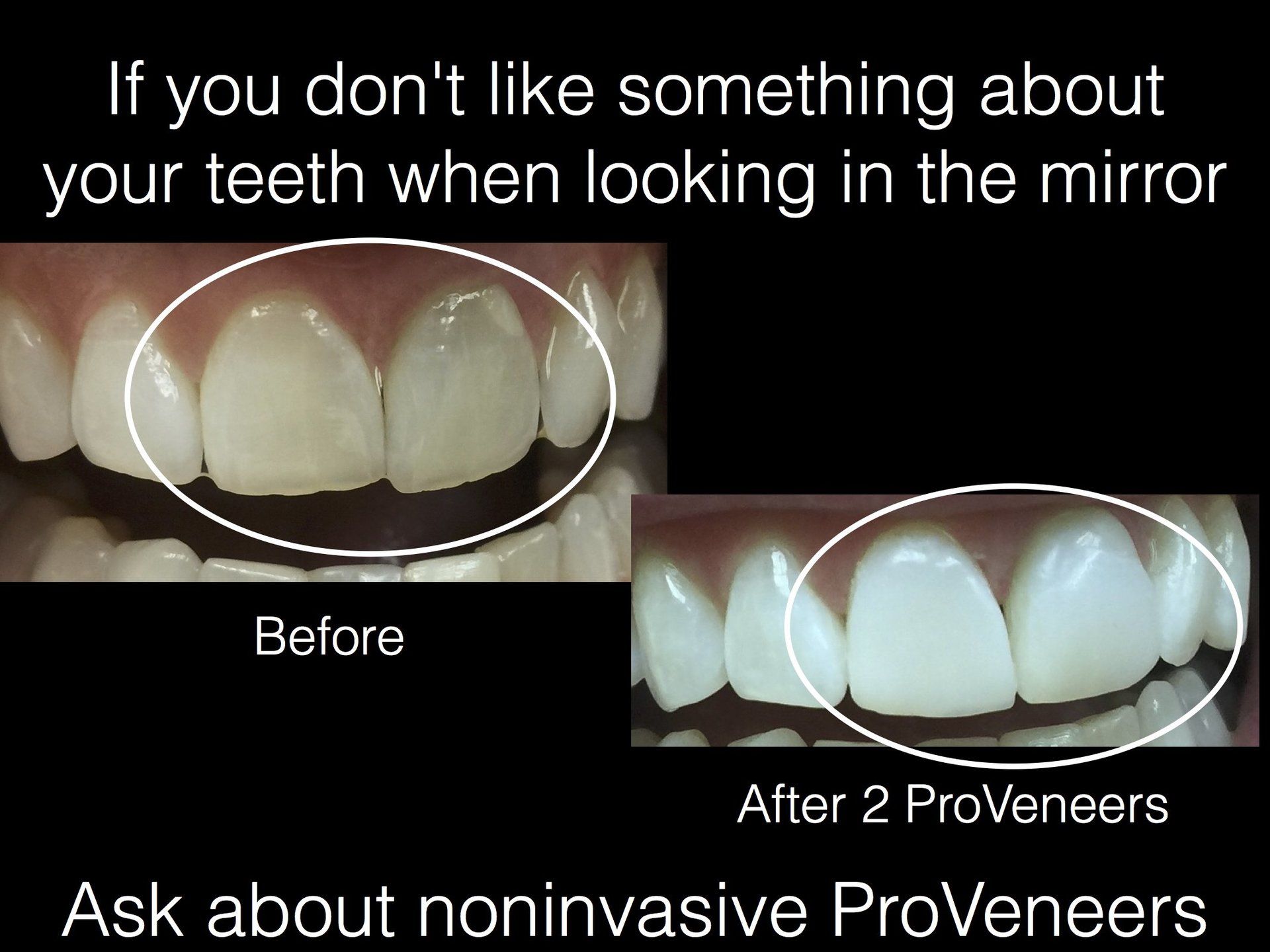 If you don't like something about your teeth when looking in the mirror

Before

After 2 ProVeneers

Ask about noninvasive ProVeneers